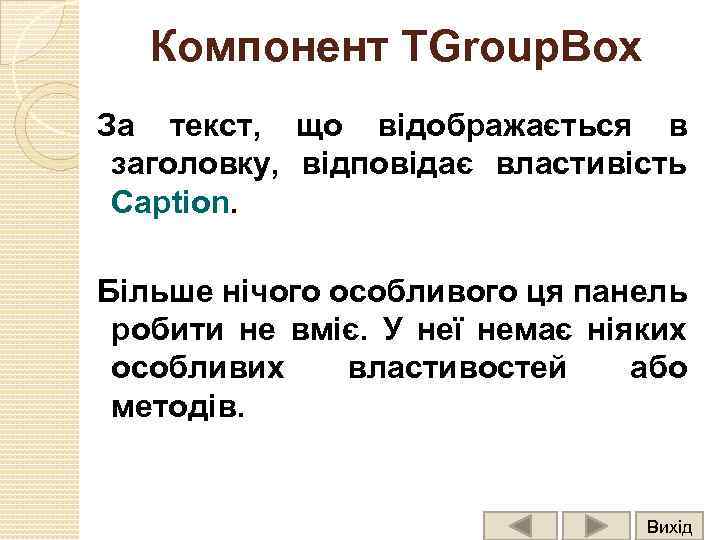 Компонент TGroupBox

За текст, що відображається в заголовку, відповідає властивість Caption.

Більше нічого особливого ця панель робити не вміє. У неї немає ніяких особливих властивостей або методів.

Вихід